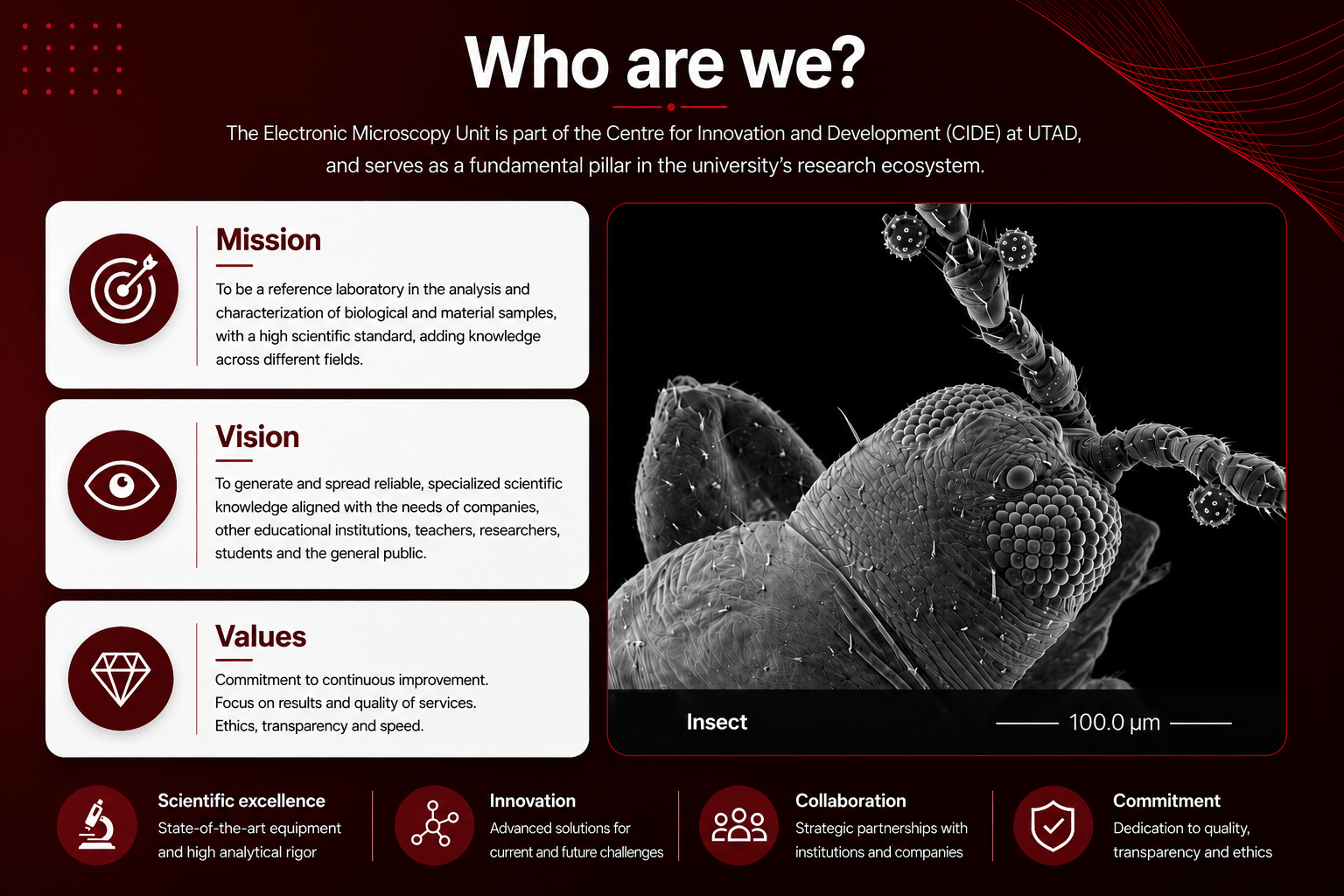 Who are we?

The Electronic Microscopy Unit is part of the Centre for Innovation and Development (CIDE) at UTAD, and serves as a fundamental pillar in the university's research ecosystem.

Mission

To be a reference laboratory in the analysis and characterization of biological and material samples, with a high scientific standard, adding knowledge across different fields.

Vision

To generate and spread reliable, specialized scientific knowledge aligned with the needs of companies, other educational institutions, teachers, researchers, students and the general public.

Values

Commitment to continuous improvement.
Focus on results and quality of services.
Ethics, transparency and speed.

Insect

100.0 μm

Scientific excellence
State-of-the-art equipment and high analytical rigor

Innovation
Advanced solutions for current and future challenges

Collaboration
Strategic partnerships with institutions and companies

Commitment
Dedication to quality, transparency and ethics